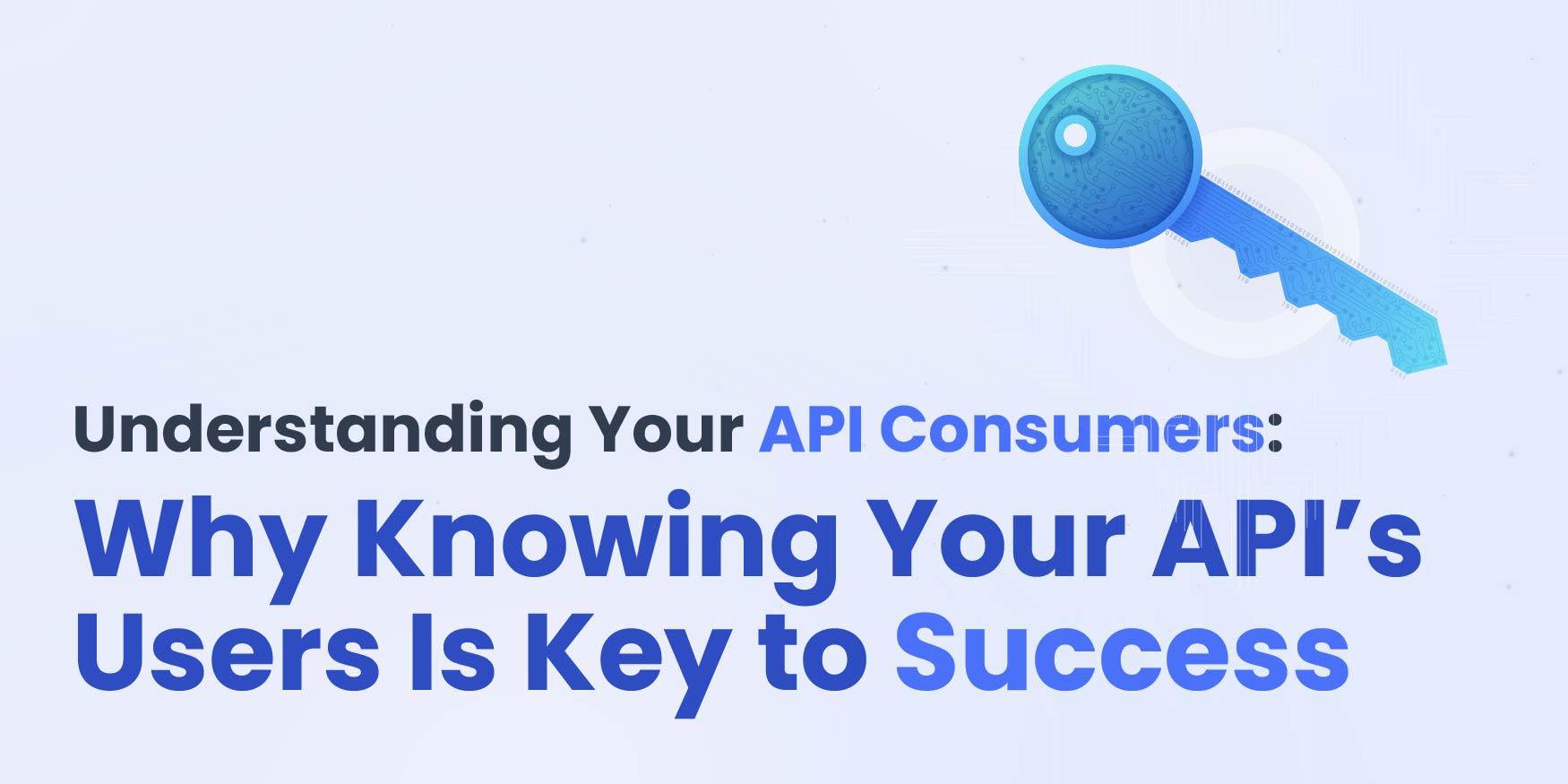 Understanding Your API Consumers:
Why Knowing Your API's Users Is Key to Success